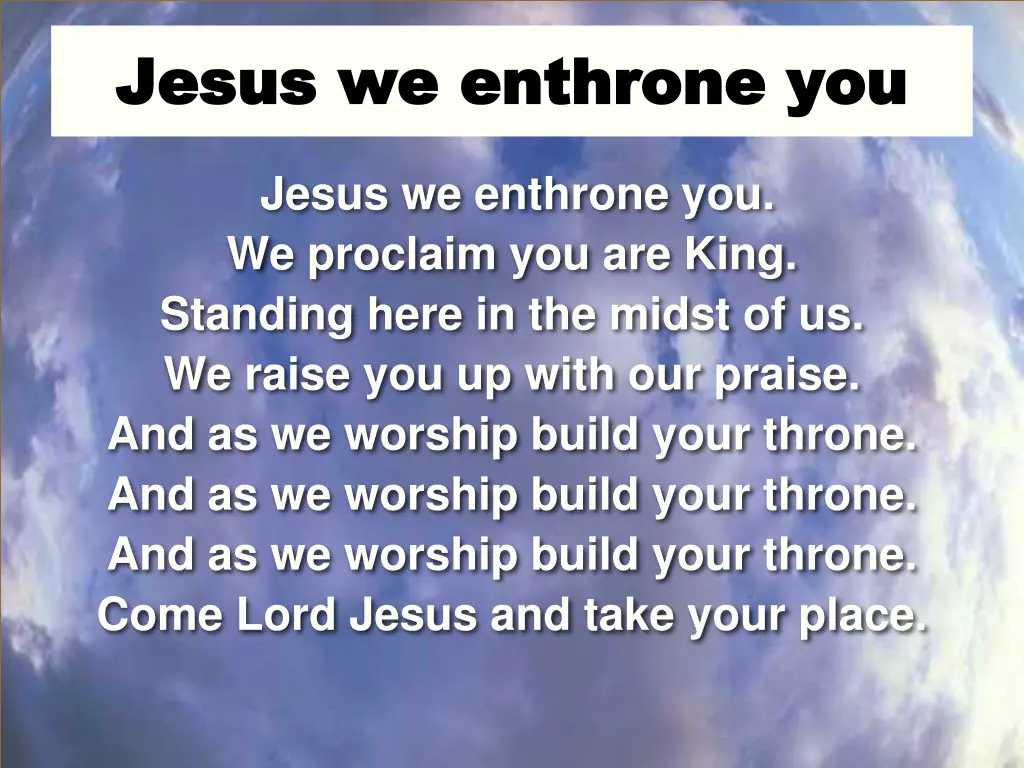 Jesus we enthrone you

Jesus we enthrone you.
We proclaim you are King.
Standing here in the midst of us.
We raise you up with our praise.
And as we worship build your throne.
And as we worship build your throne.
And as we worship build your throne.
Come Lord Jesus and take your place.